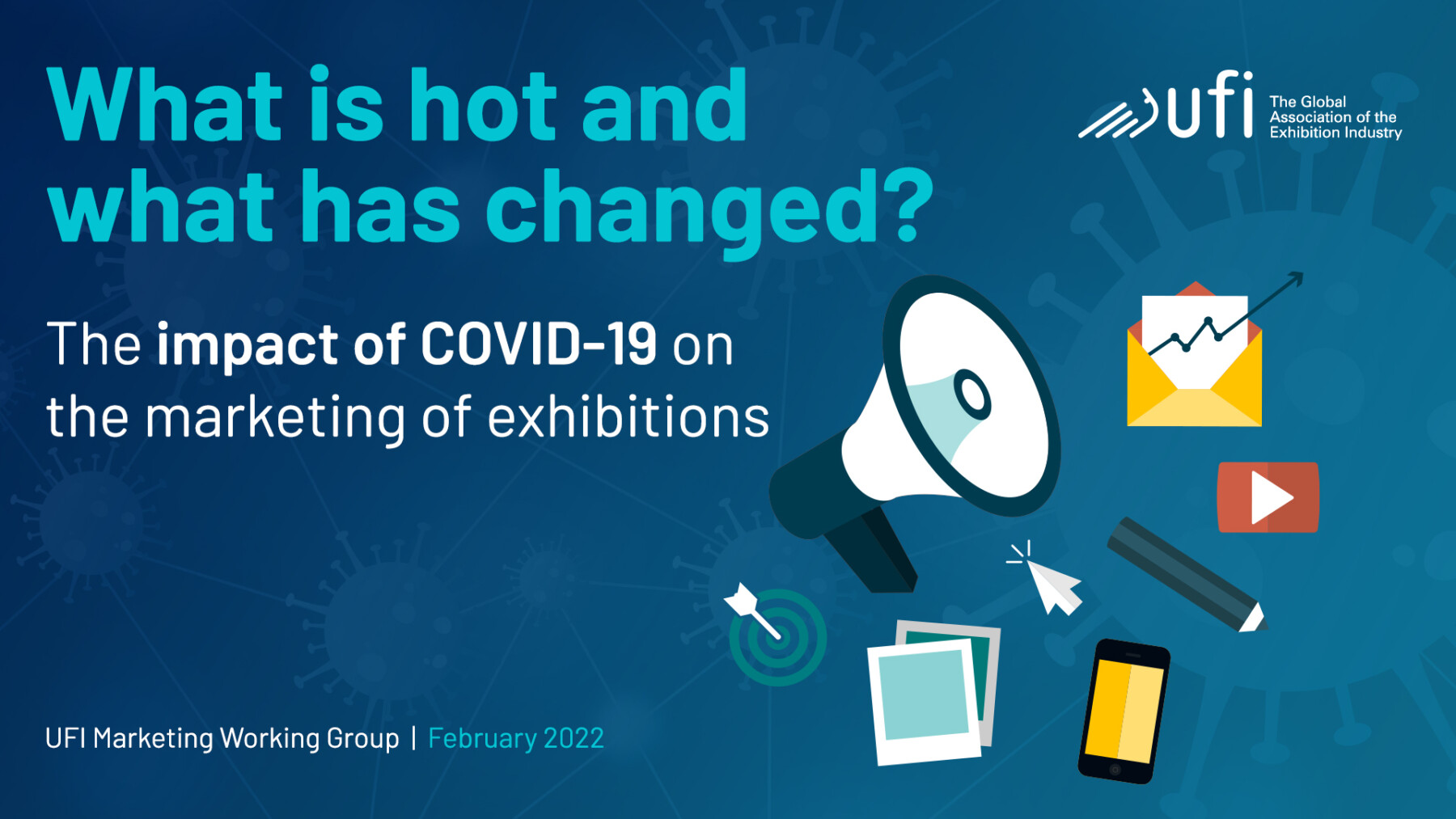 What is hot and what has changed?

ufi The Global Association of the Exhibition Industry

The impact of COVID-19 on the marketing of exhibitions

UFI Marketing Working Group | February 2022